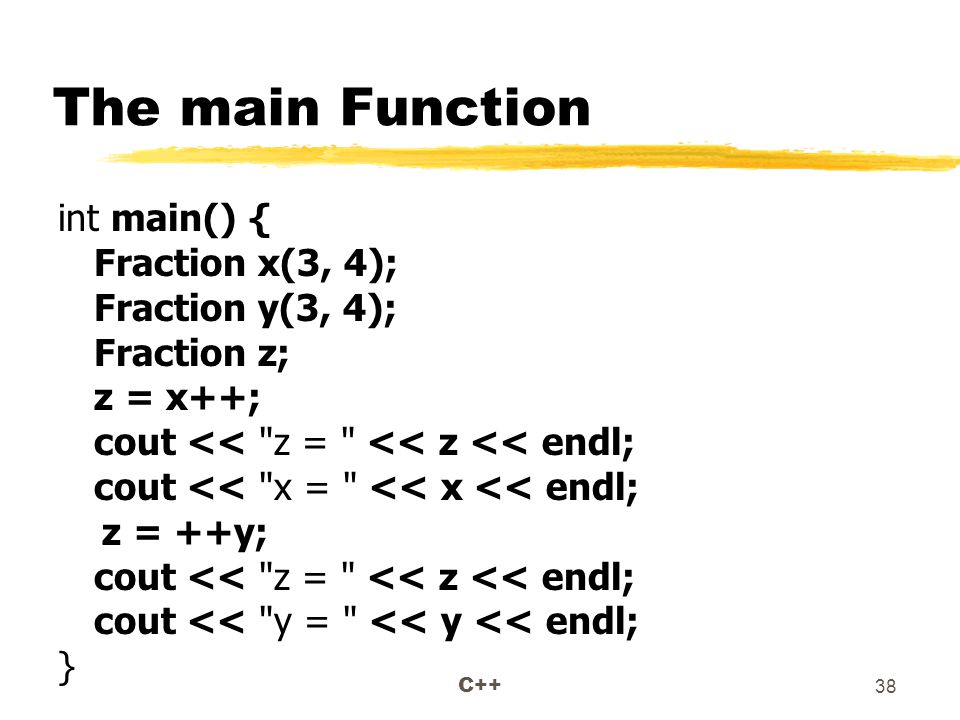 The main Function

int main() {
Fraction x(3, 4);
Fraction y(3, 4);
Fraction z;
z = x++;
cout << "z = " << z << endl;
cout << "x = " << x << endl;
z = ++y;
cout << "z = " << z << endl;
cout << "y = " << y << endl;
}

C++

38